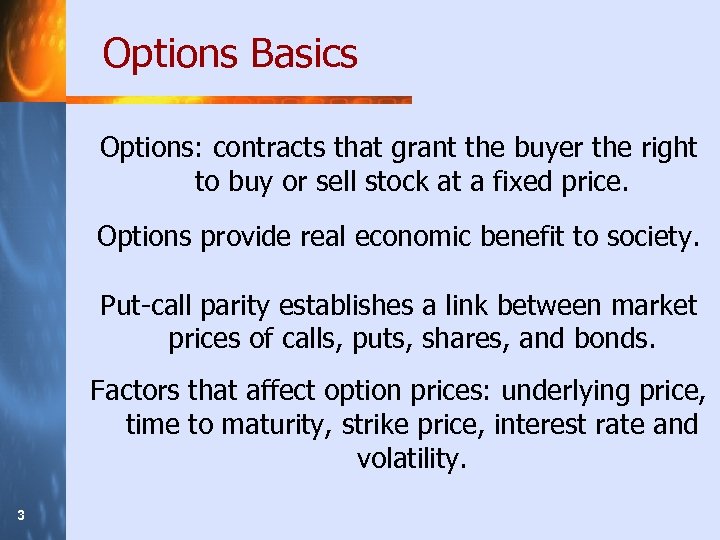 Options Basics

Options: contracts that grant the buyer the right to buy or sell stock at a fixed price.

Options provide real economic benefit to society.

Put-call parity establishes a link between market prices of calls, puts, shares, and bonds.

Factors that affect option prices: underlying price, time to maturity, strike price, interest rate and volatility.

3